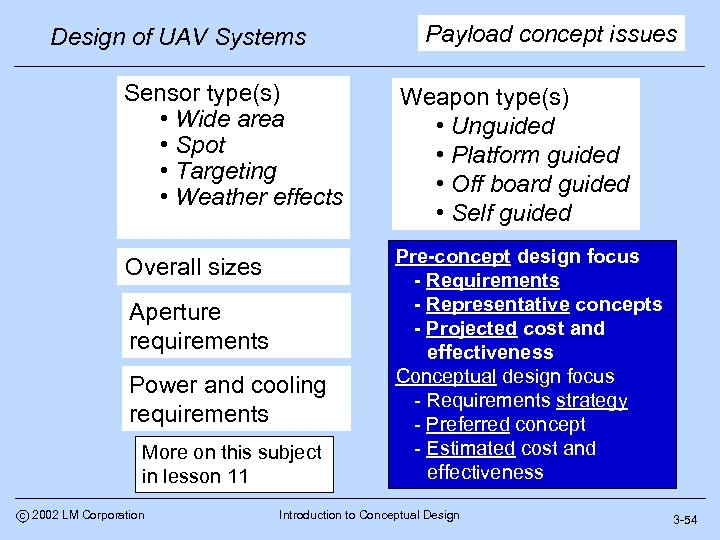 Design of UAV Systems

Payload concept issues

Sensor type(s)
• Wide area
• Spot
• Targeting
• Weather effects

Overall sizes

Aperture requirements

Power and cooling requirements

More on this subject in lesson 11

Weapon type(s)
• Unguided
• Platform guided
• Off board guided
• Self guided

Pre-concept design focus
- Requirements
- Representative concepts
- Projected cost and effectiveness
Conceptual design focus
- Requirements strategy
- Preferred concept
- Estimated cost and effectiveness

© 2002 LM Corporation

Introduction to Conceptual Design

3-54